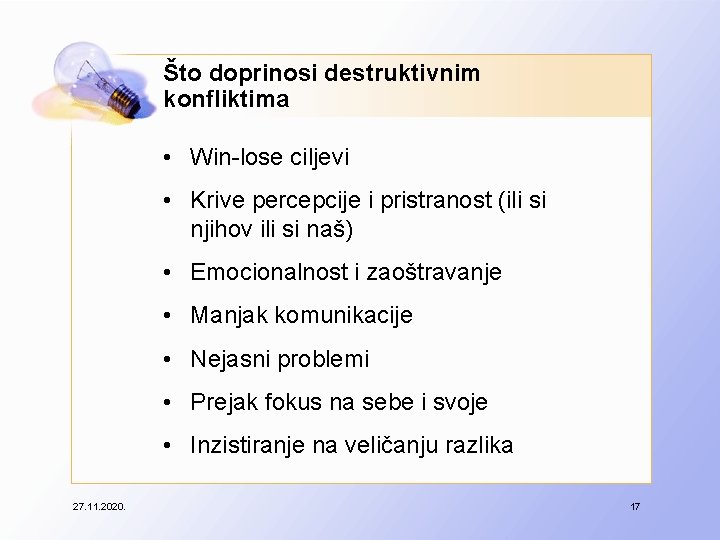 Što doprinosi destruktivnim konfliktima

• Win-lose ciljevi
• Krive percepcije i pristranost (ili si njihov ili si naš)
• Emocionalnost i zaoštravanje
• Manjak komunikacije
• Nejasni problemi
• Prejak fokus na sebe i svoje
• Inzistiranje na veličanju razlika

27.11.2020.

17